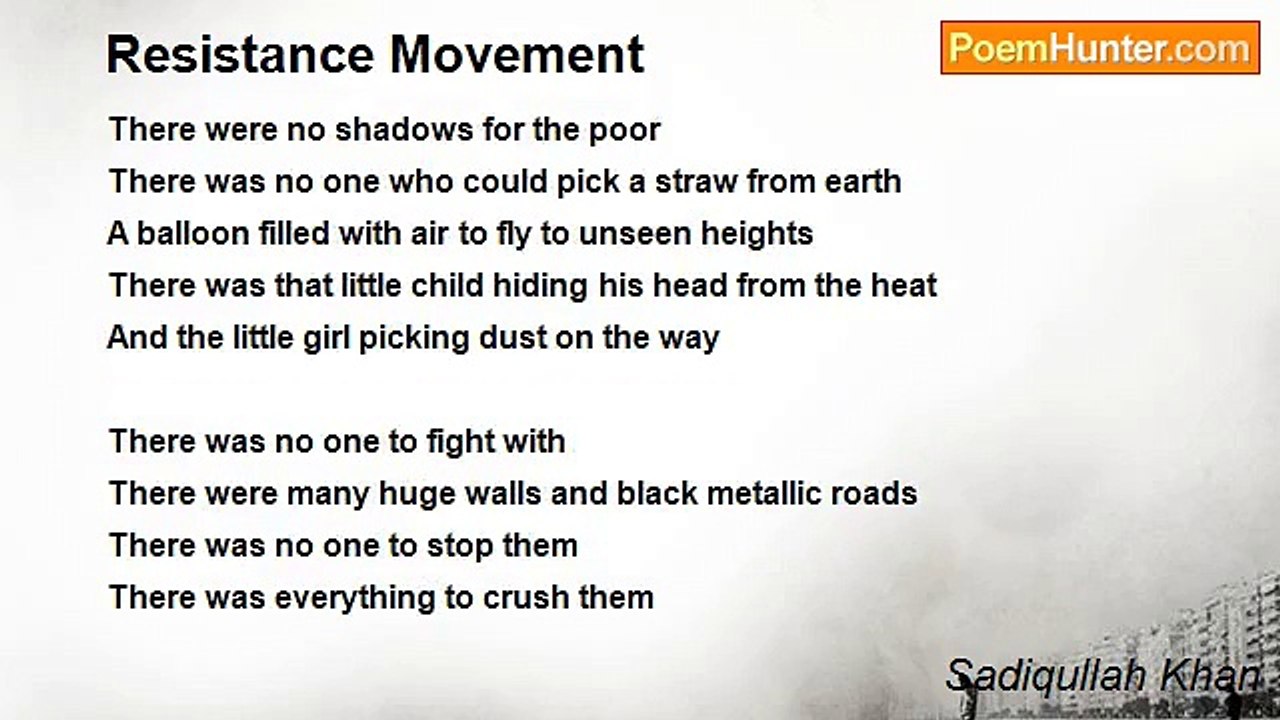 Resistance Movement

PoemHunter.com

There were no shadows for the poor
There was no one who could pick a straw from earth
A balloon filled with air to fly to unseen heights
There was that little child hiding his head from the heat
And the little girl picking dust on the way

There was no one to fight with
There were many huge walls and black metallic roads
There was no one to stop them
There was everything to crush them

Sadiqullah Khan